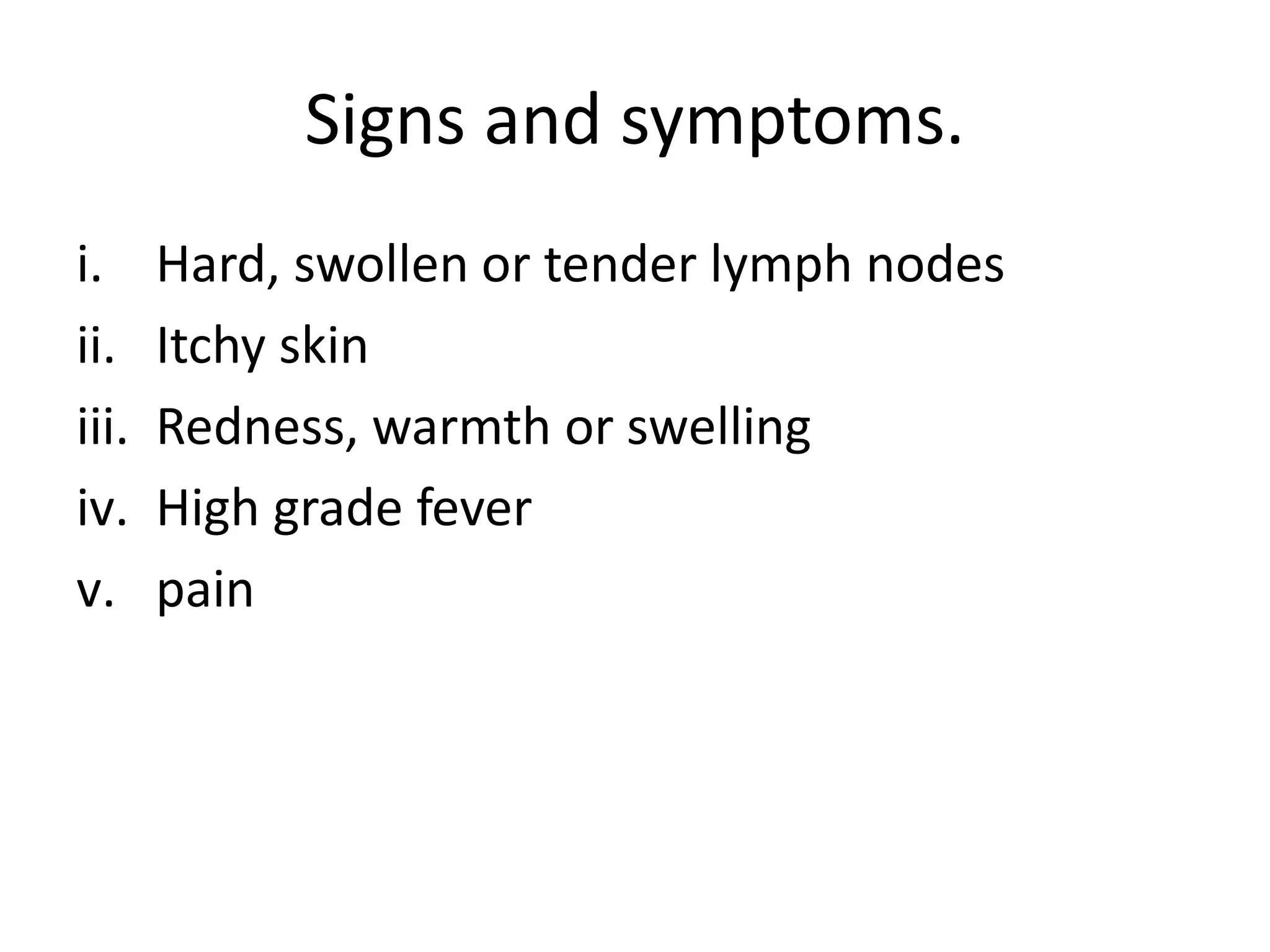 Signs and symptoms.

i. Hard, swollen or tender lymph nodes
ii. Itchy skin
iii. Redness, warmth or swelling
iv. High grade fever
v. pain